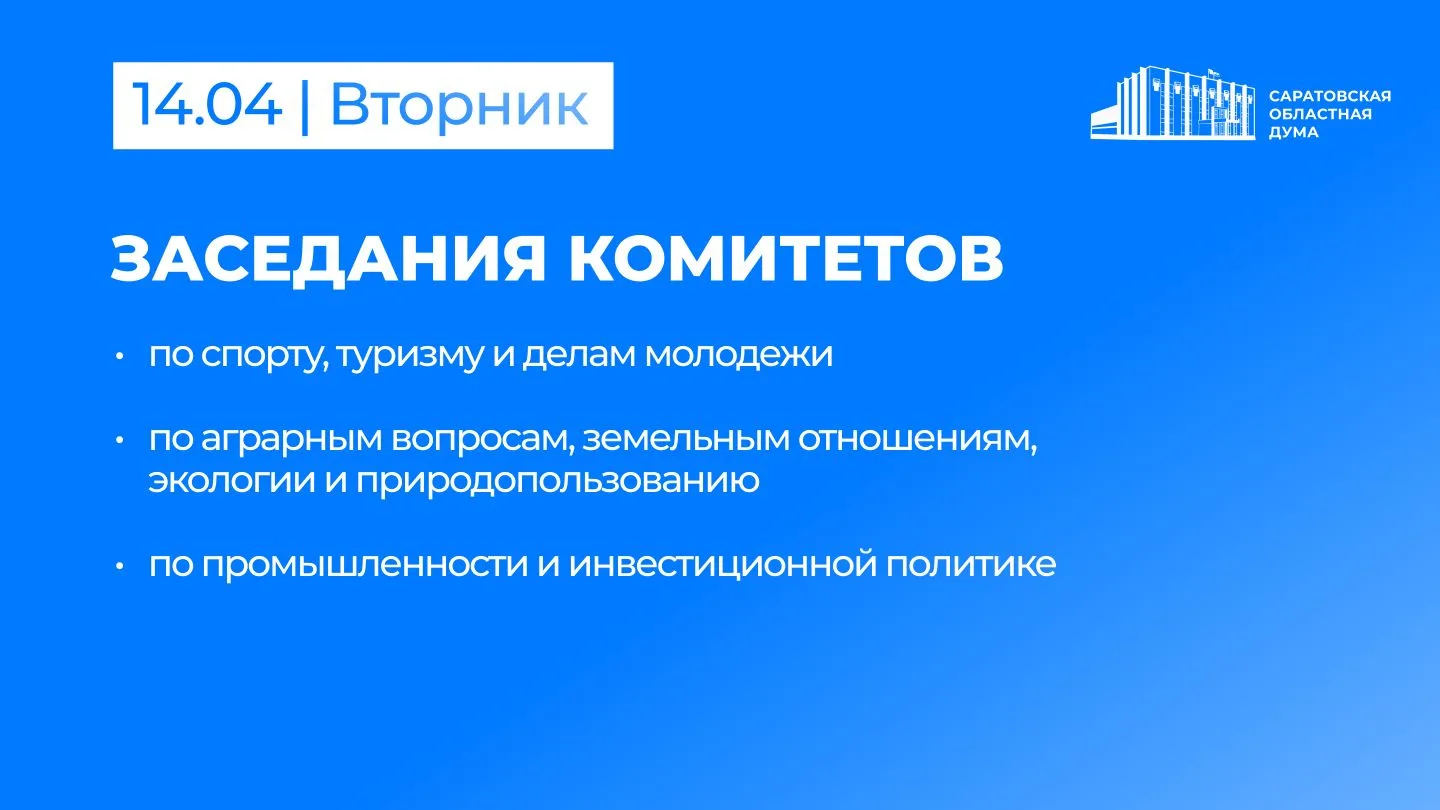 14.04 | Вторник

САРАТОВСКАЯ ОБЛАСТНАЯ ДУМА

ЗАСЕДАНИЯ КОМИТЕТОВ

• по спорту, туризму и делам молодежи

• по аграрным вопросам, земельным отношениям, экологии и природопользованию

• по промышленности и инвестиционной политике